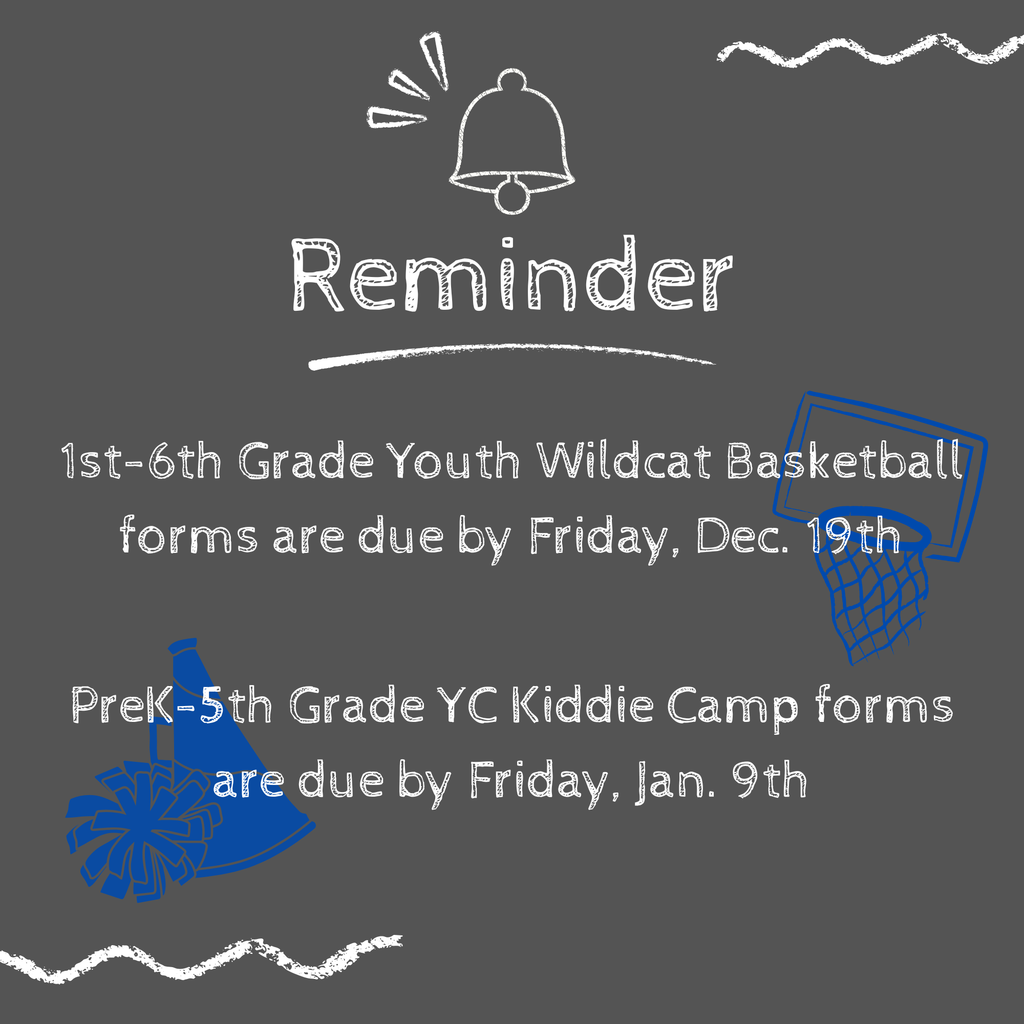 Reminder

1st-6th Grade Youth Wildcat Basketball forms are due by Friday, Dec. 19th

PreK-5th Grade YC Kiddie Camp forms are due by Friday, Jan. 9th